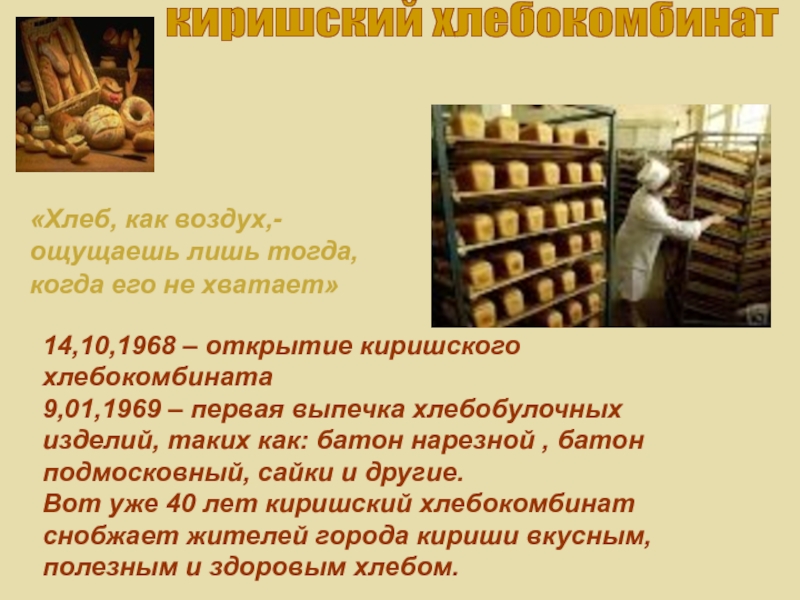 киришский хлебокомбинат

«Хлеб, как воздух,- ощущаешь лишь тогда, когда его не хватает»

14,10,1968 – открытие киришского хлебокомбината
9,01,1969 – первая выпечка хлебобулочных изделий, таких как: батон нарезной , батон подмосковный, сайки и другие.
Вот уже 40 лет киришский хлебокомбинат снобжает жителей города кириши вкусным, полезным и здоровым хлебом.